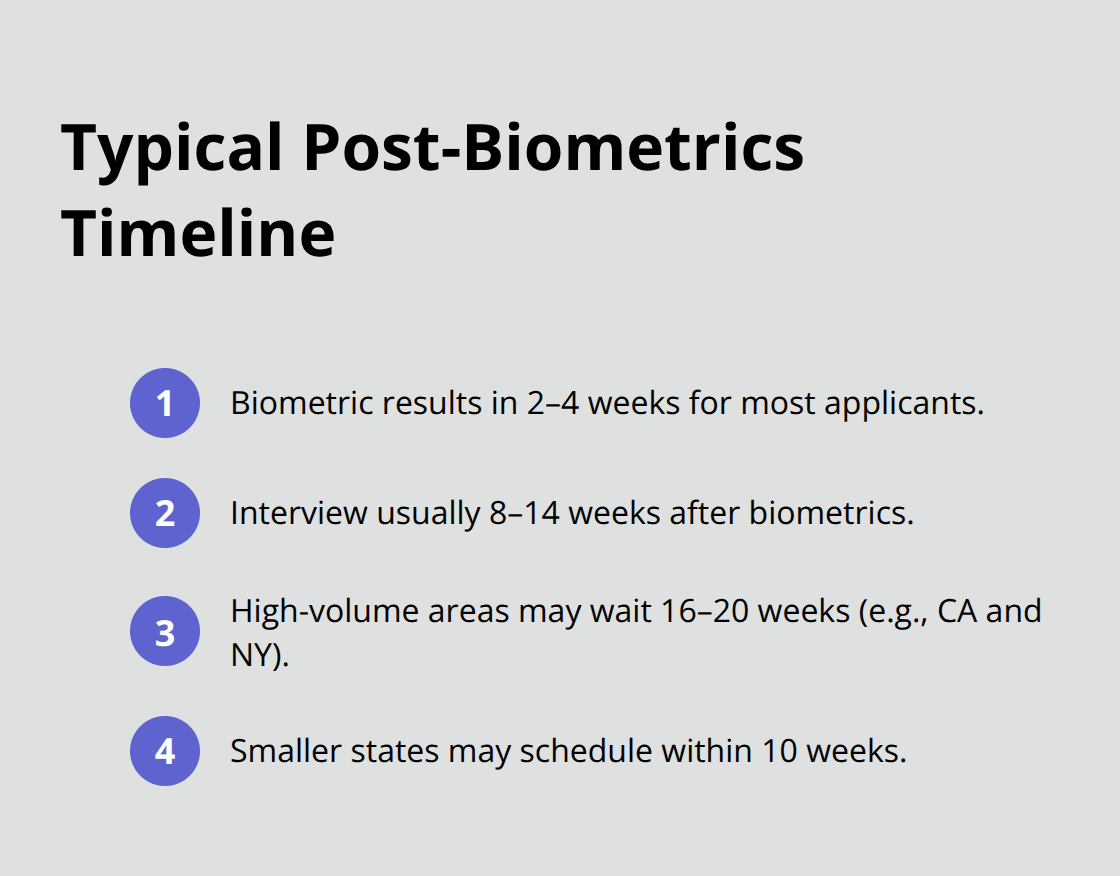 Typical Post-Biometrics Timeline

1 Biometric results in 2–4 weeks for most applicants.

2 Interview usually 8–14 weeks after biometrics.

3 High-volume areas may wait 16–20 weeks (e.g., CA and NY).

4 Smaller states may schedule within 10 weeks.